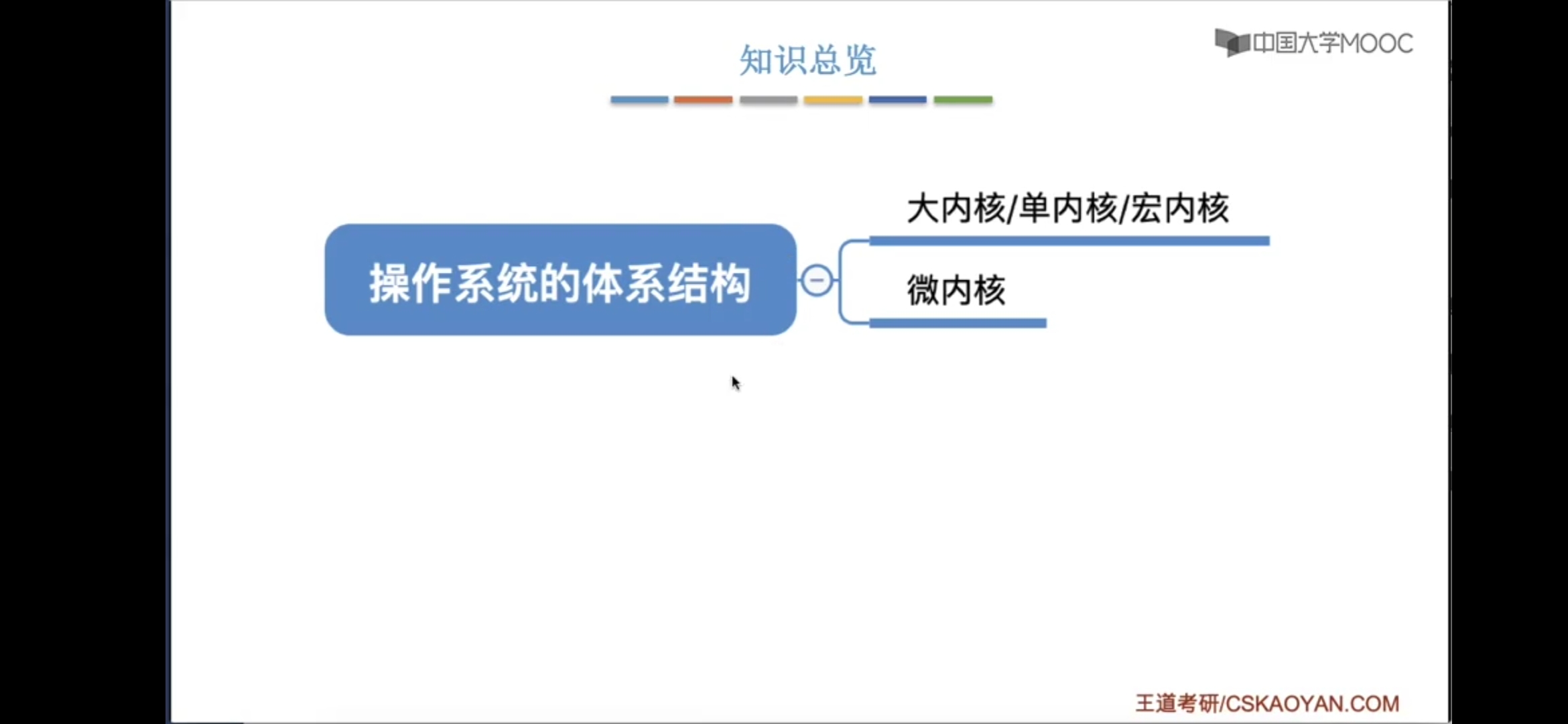 知识总览

中国大学MOOC

操作系统的体系结构

大内核/单内核/宏内核

微内核

王道考研/CSKAOYAN.COM